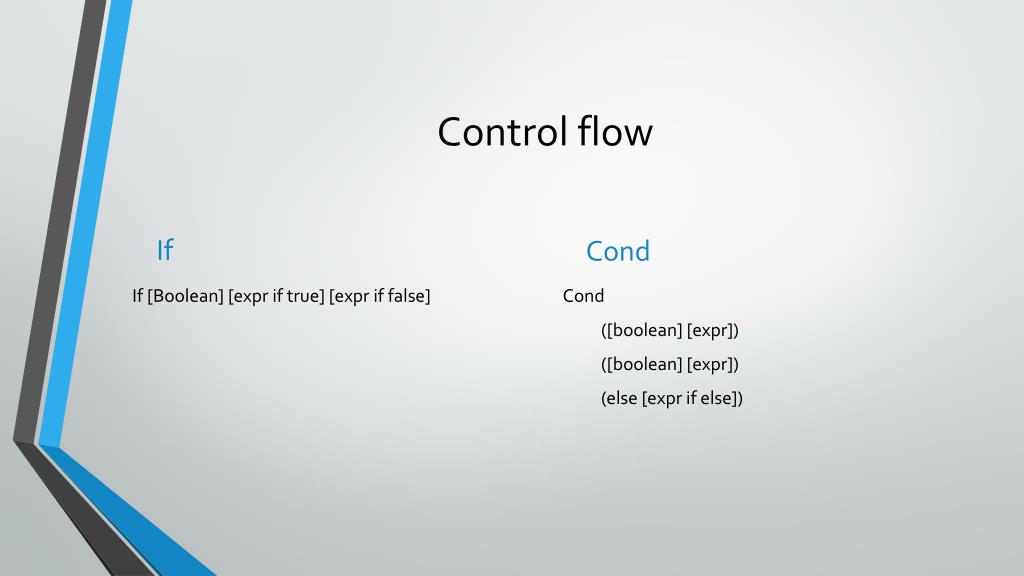 Control flow

If

If [Boolean] [expr if true] [expr if false]

Cond

Cond

([boolean] [expr])

([boolean] [expr])

(else [expr if else])